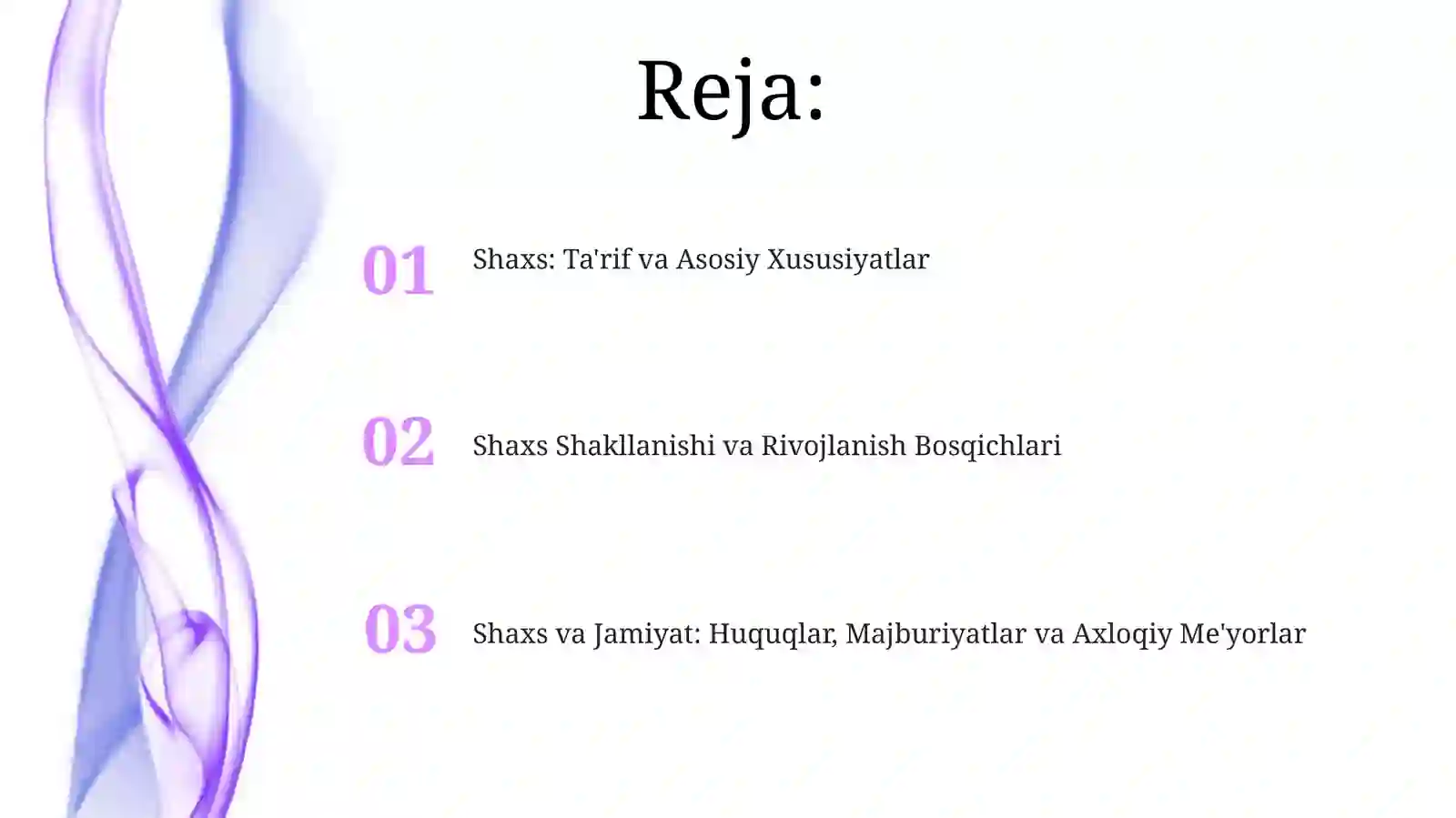 Reja:

01 Shaxs: Ta'rif va Asosiy Xususiyatlar

02 Shaxs Shakllanishi va Rivojlanish Bosqichlari

03 Shaxs va Jamiyat: Huquqlar, Majburiyatlar va Axloqiy Me'yorlar